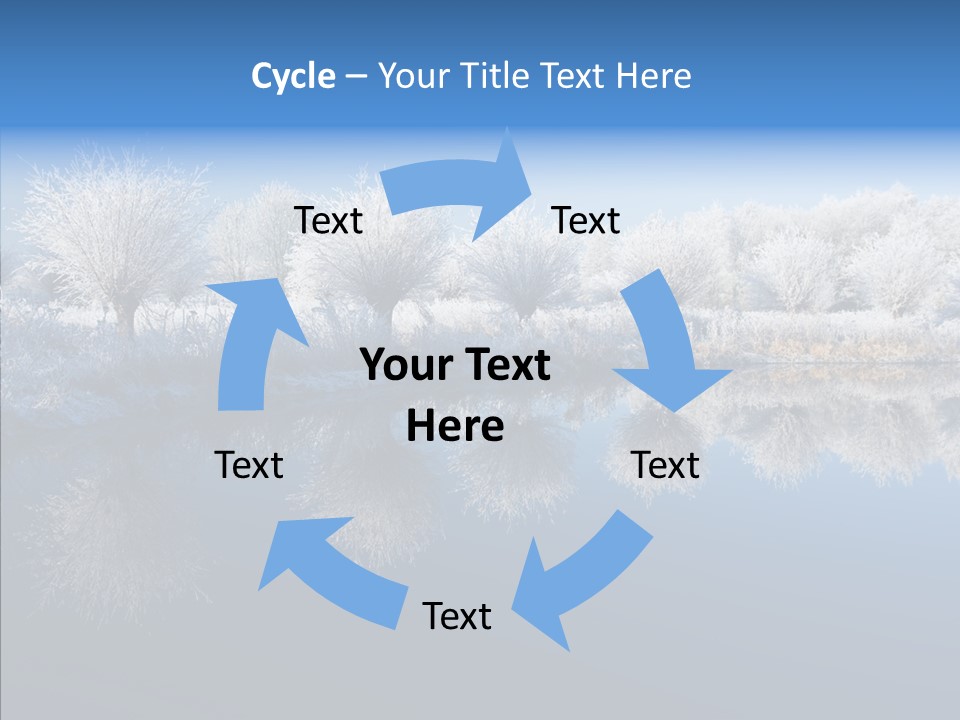 Cycle – Your Title Text Here

Text

Text

Your Text Here

Text

Text

Text